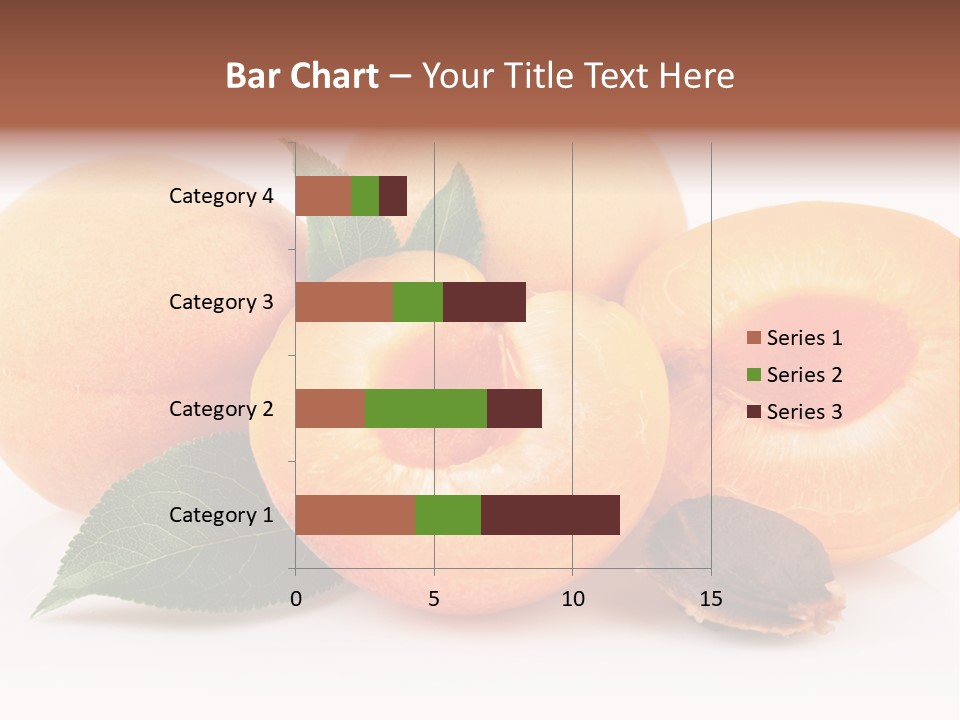 Bar Chart – Your Title Text Here

Category 4
Category 3
Category 2
Category 1

0
5
10
15

Series 1
Series 2
Series 3